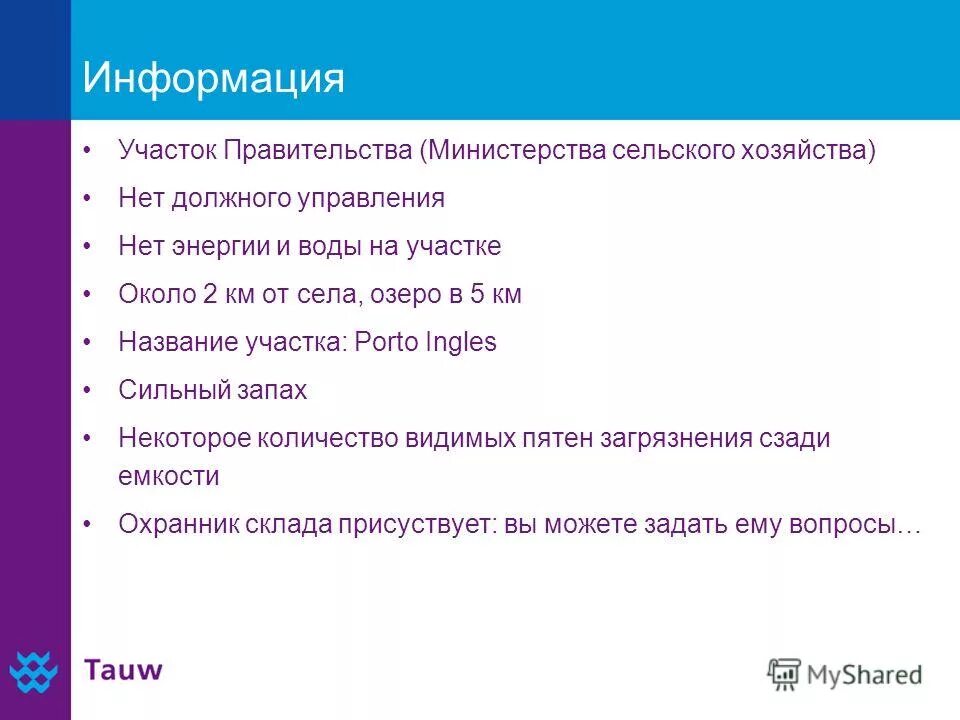 Информация

• Участок Правительства (Министерства сельского хозяйства)

• Нет должного управления

• Нет энергии и воды на участке

• Около 2 км от села, озеро в 5 км

• Название участка: Porto Ingles

• Сильный запах

• Некоторое количество видимых пятен загрязнения сзади емкости

• Охранник склада присуствует: вы можете задать ему вопросы…

Tauw

MyShared